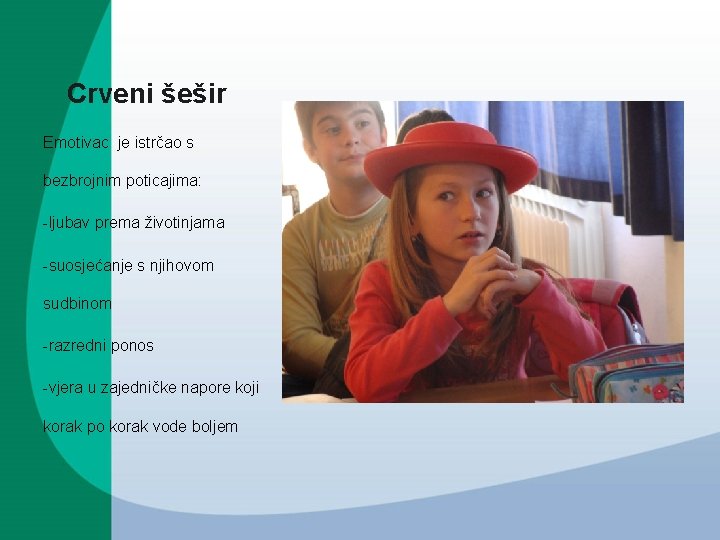 Crveni šešir

Emotivac je istrčao s bezbrojnim poticajima:

-ljubav prema životinjama

-suosjećanje s njihovom sudbinom

-razredni ponos

-vjera u zajedničke napore koji korak po korak vode boljem